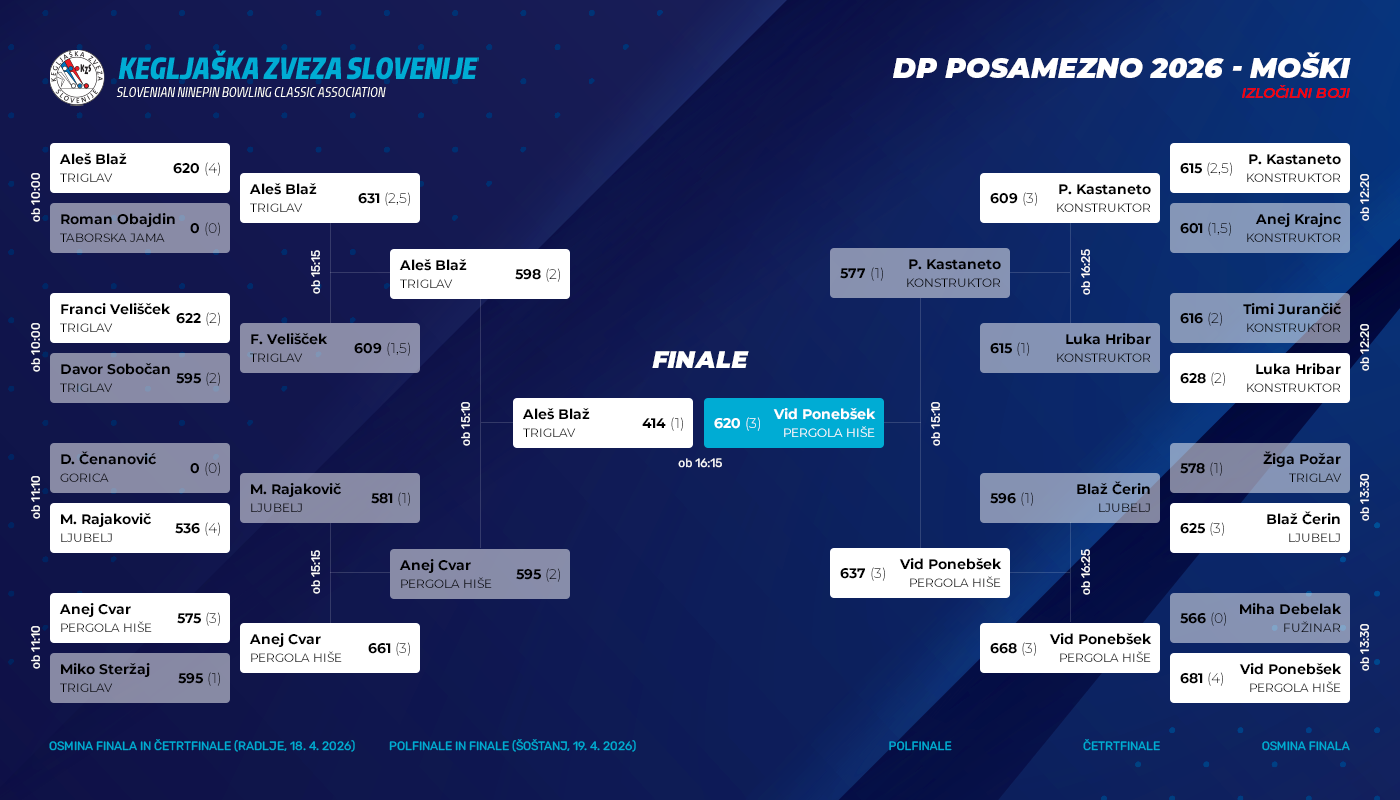 KEGLJAŠKA ZVEZA SLOVENIJE
SLOVENIAN NINEPIN BOWLING CLASSIC ASSOCIATION

DP POSAMEZNO 2026 - MOŠKI
IZLOČILNI BOJI

ob 10:00
Aleš Blaž TRIGLAV 620 (4)
Roman Obajdin TABORSKA JAMA 0 (0)

ob 10:00
Franci Velišček TRIGLAV 622 (2)
Davor Sobočan TRIGLAV 595 (2)

ob 11:10
D. Čenanović GORICA 0 (0)
M. Rajakovič LJUBELJ 536 (4)

ob 11:10
Anej Cvar PERGOLA HIŠE 575 (3)
Miko Steržaj TRIGLAV 595 (1)

ob 15:15
Aleš Blaž TRIGLAV 631 (2,5)
F. Velišček TRIGLAV 609 (1,5)

ob 15:15
M. Rajakovič LJUBELJ 581 (1)
Anej Cvar PERGOLA HIŠE 661 (3)

ob 15:10
Aleš Blaž TRIGLAV 598 (2)
Anej Cvar PERGOLA HIŠE 595 (2)

FINALE
Aleš Blaž TRIGLAV 414 (1)
620 (3) Vid Ponebšek PERGOLA HIŠE
ob 16:15

ob 15:10
577 (1) P. Kastaneto KONSTRUKTOR
637 (3) Vid Ponebšek PERGOLA HIŠE

ob 16:25
609 (3) P. Kastaneto KONSTRUKTOR
615 (1) Luka Hribar KONSTRUKTOR

ob 16:25
596 (1) Blaž Čerin LJUBELJ
668 (3) Vid Ponebšek PERGOLA HIŠE

ob 12:20
615 (2,5) P. Kastaneto KONSTRUKTOR
601 (1,5) Anej Krajnc KONSTRUKTOR

ob 12:20
616 (2) Timi Jurančič KONSTRUKTOR
628 (2) Luka Hribar KONSTRUKTOR

ob 13:30
578 (1) Žiga Požar TRIGLAV
625 (3) Blaž Čerin LJUBELJ

ob 13:30
566 (0) Miha Debelak FUŽINAR
681 (4) Vid Ponebšek PERGOLA HIŠE

OSMINA FINALA IN ČETRTFINALE (RADLJE, 18. 4. 2026)
POLFINALE IN FINALE (ŠOŠTANJ, 19. 4. 2026)
POLFINALE
ČETRTFINALE
OSMINA FINALA